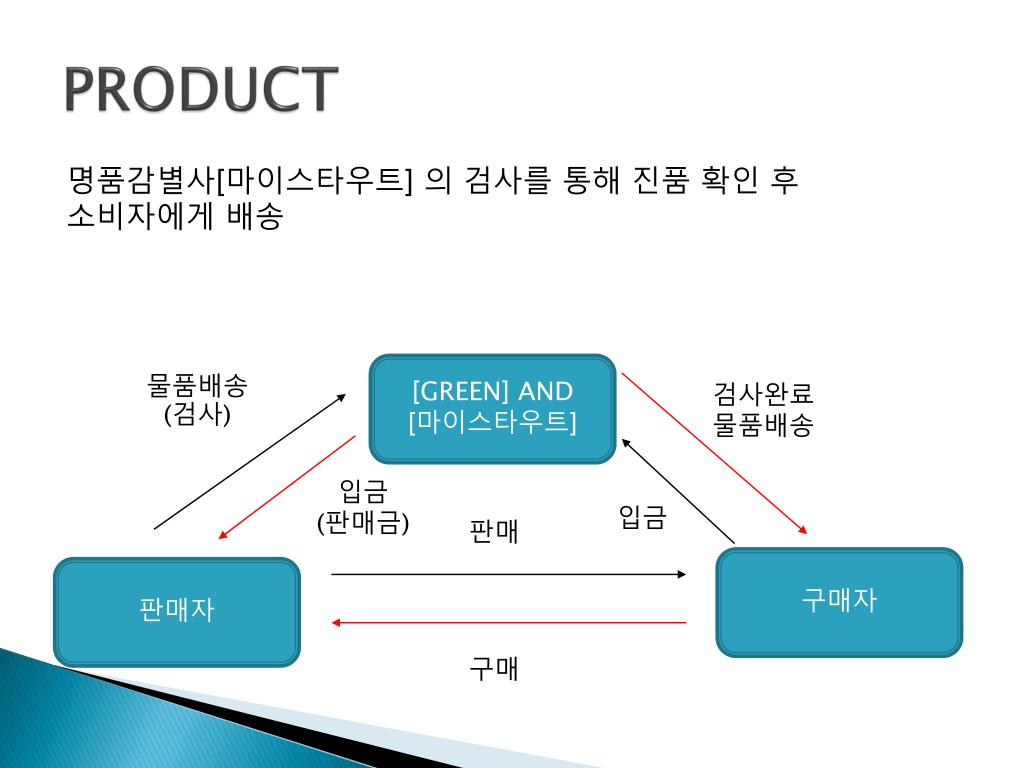 PRODUCT

명품감별사[마이스타우트] 의 검사를 통해 진품 확인 후 소비자에게 배송

물품배송
(검사)

[GREEN] AND
[마이스타우트]

검사완료
물품배송

입금
(판매금)

판매

입금

판매자

구매자

구매